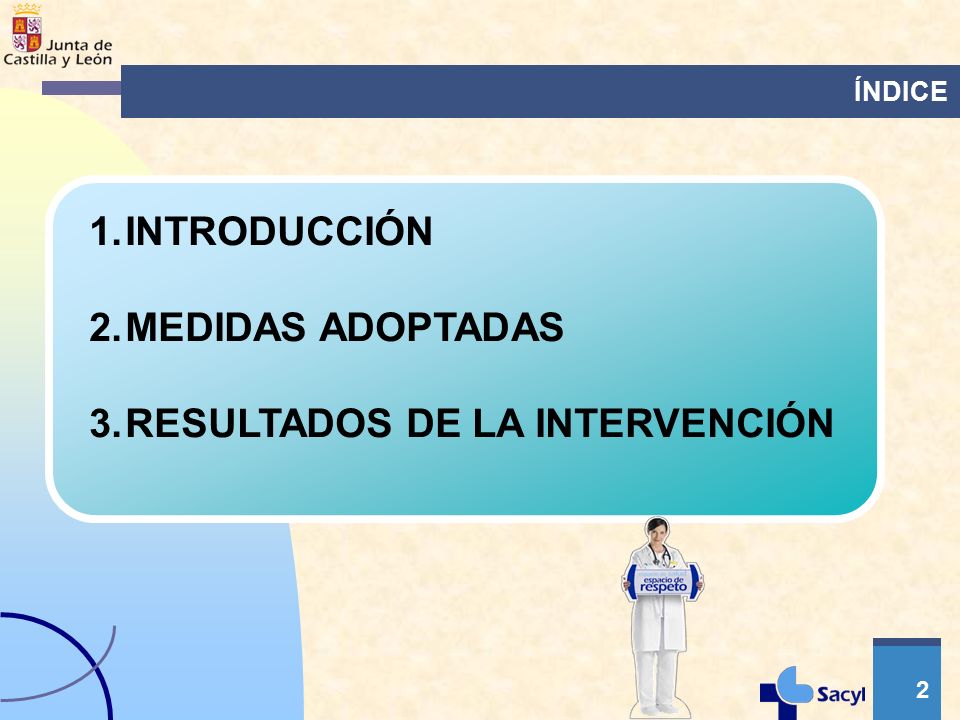 Junta de Castilla y León

ÍNDICE

1. INTRODUCCIÓN

2. MEDIDAS ADOPTADAS

3. RESULTADOS DE LA INTERVENCIÓN

espacio de respeto

Sacyl

2